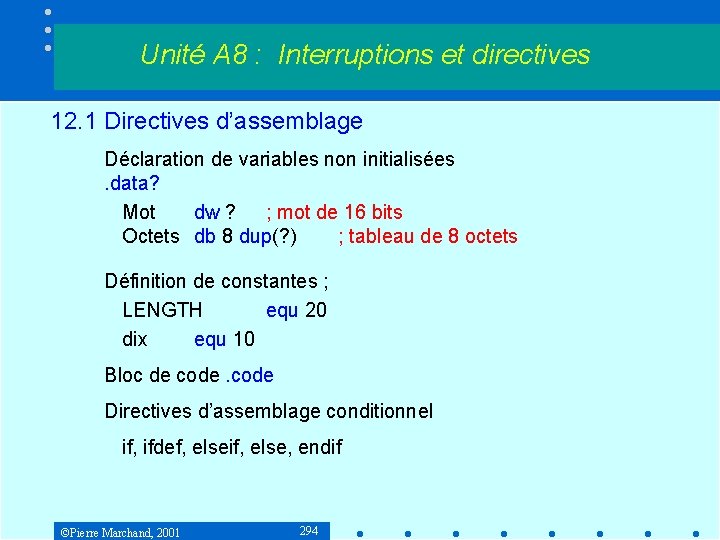 Unité A8 : Interruptions et directives

12.1 Directives d'assemblage

Déclaration de variables non initialisées
.data?

Mot dw ? ; mot de 16 bits
Octets db 8 dup(?) ; tableau de 8 octets

Définition de constantes ;
LENGTH equ 20
dix equ 10

Bloc de code .code

Directives d'assemblage conditionnel

if, ifdef, elseif, else, endif

©Pierre Marchand, 2001

294